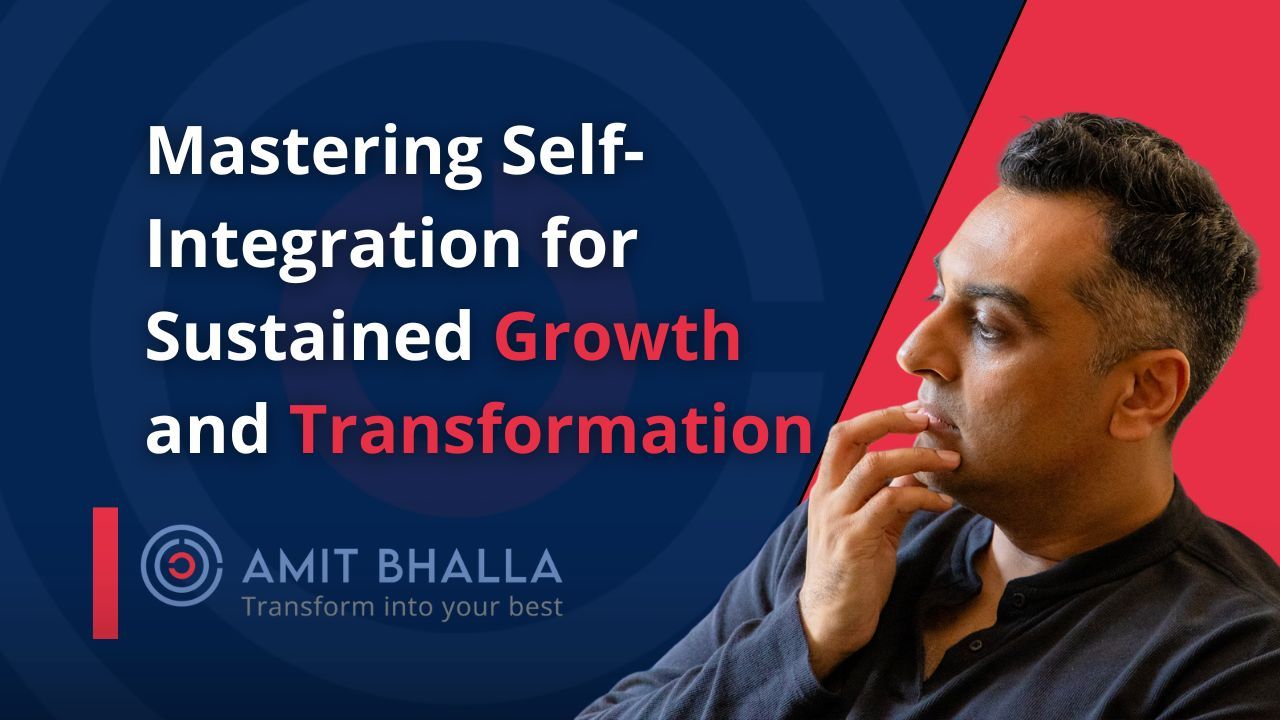 Mastering Self-Integration for Sustained Growth and Transformation

AMIT BHALLA
Transform into your best